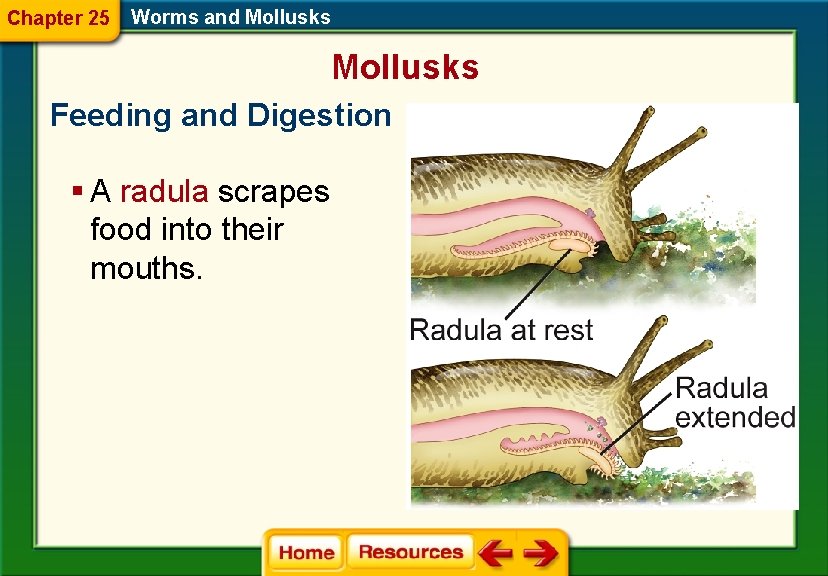 Chapter 25 Worms and Mollusks

Mollusks

Feeding and Digestion

▪ A radula scrapes food into their mouths.

Radula at rest

Radula extended

Home Resources